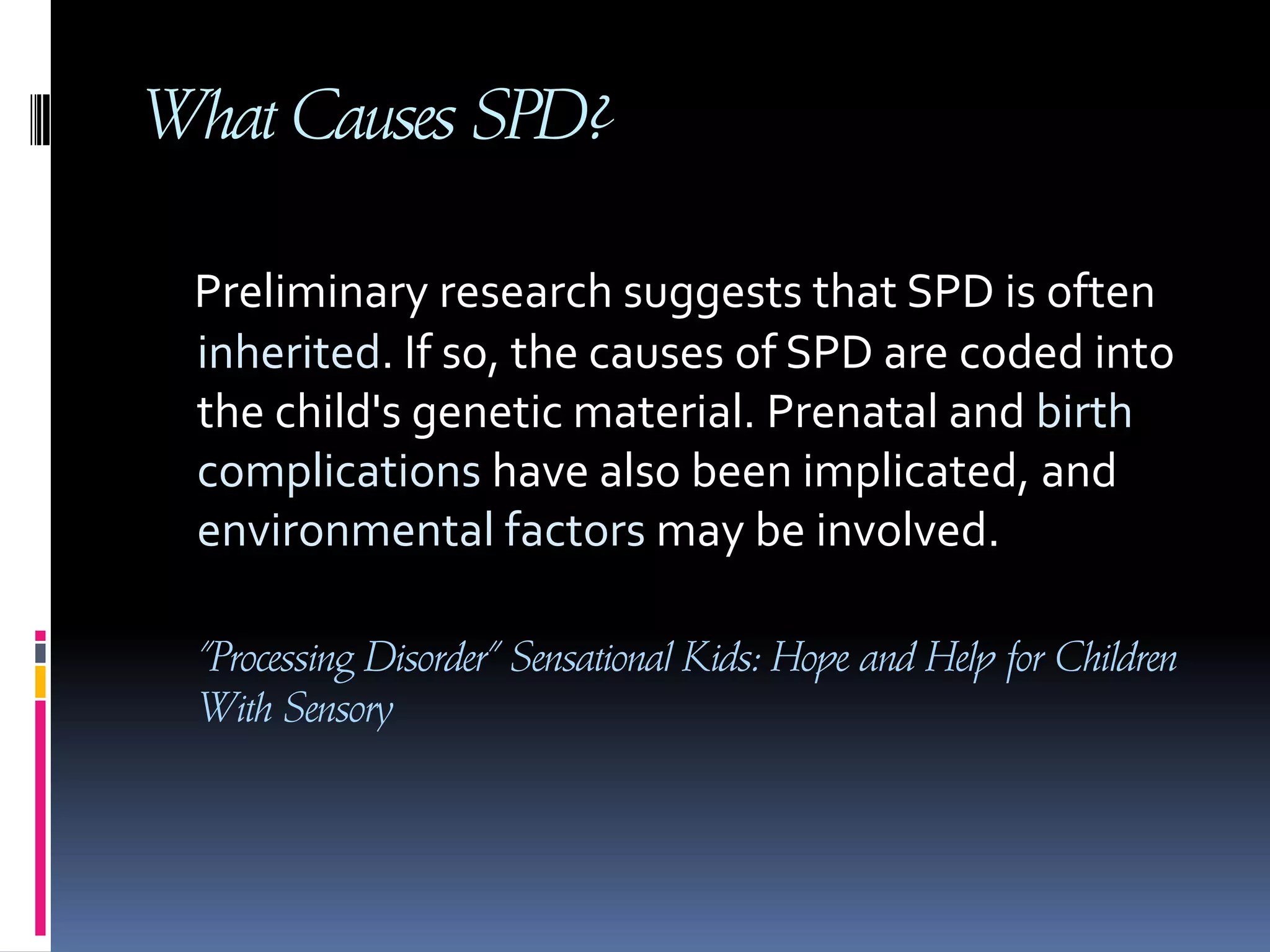 What Causes SPD?

Preliminary research suggests that SPD is often inherited. If so, the causes of SPD are coded into the child's genetic material. Prenatal and birth complications have also been implicated, and environmental factors may be involved.

"Processing Disorder" Sensational Kids: Hope and Help for Children With Sensory